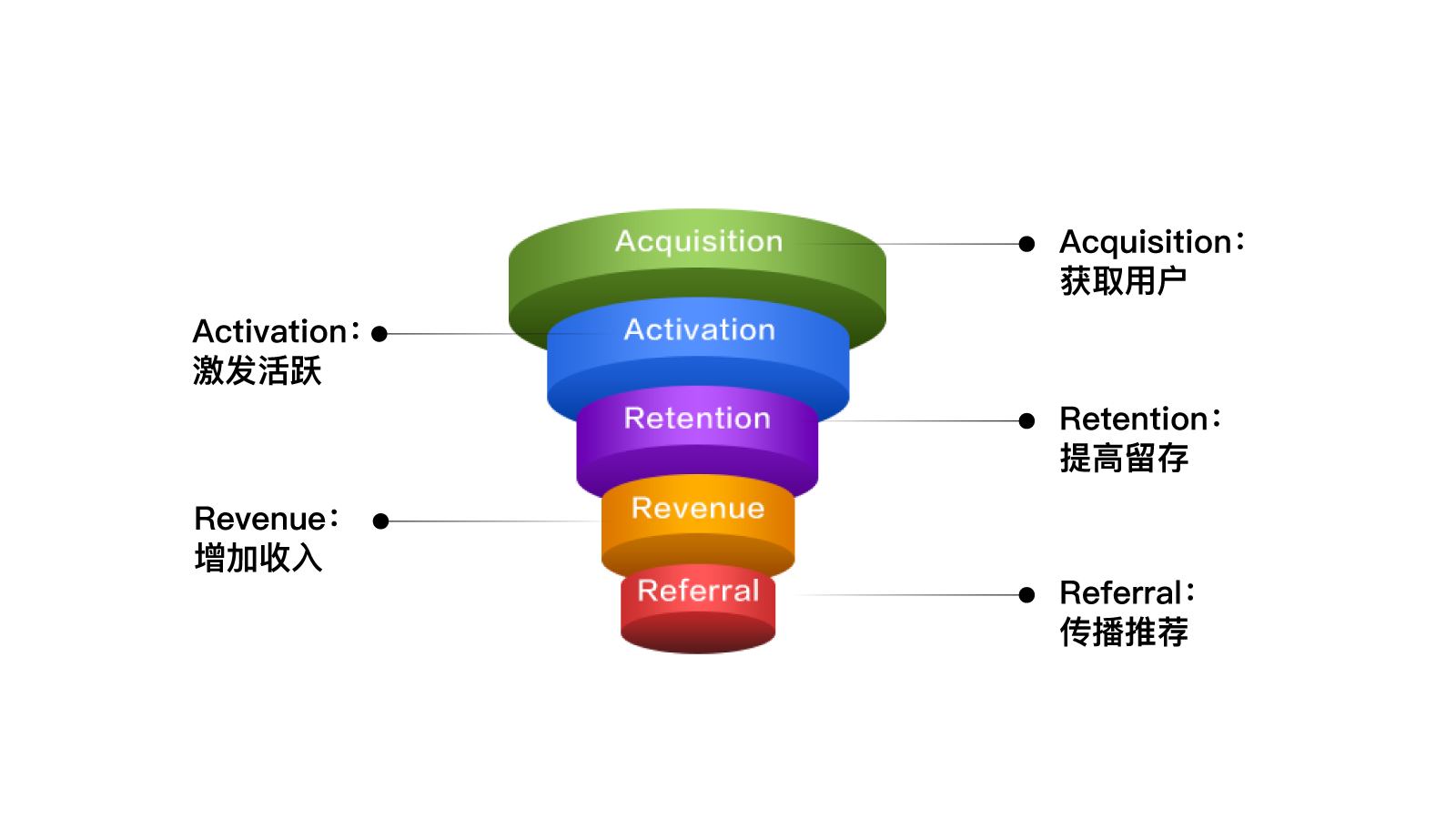 Acquisition

Activation

Retention

Revenue

Referral

Acquisition：
获取用户

Activation：
激发活跃

Retention：
提高留存

Revenue：
增加收入

Referral：
传播推荐